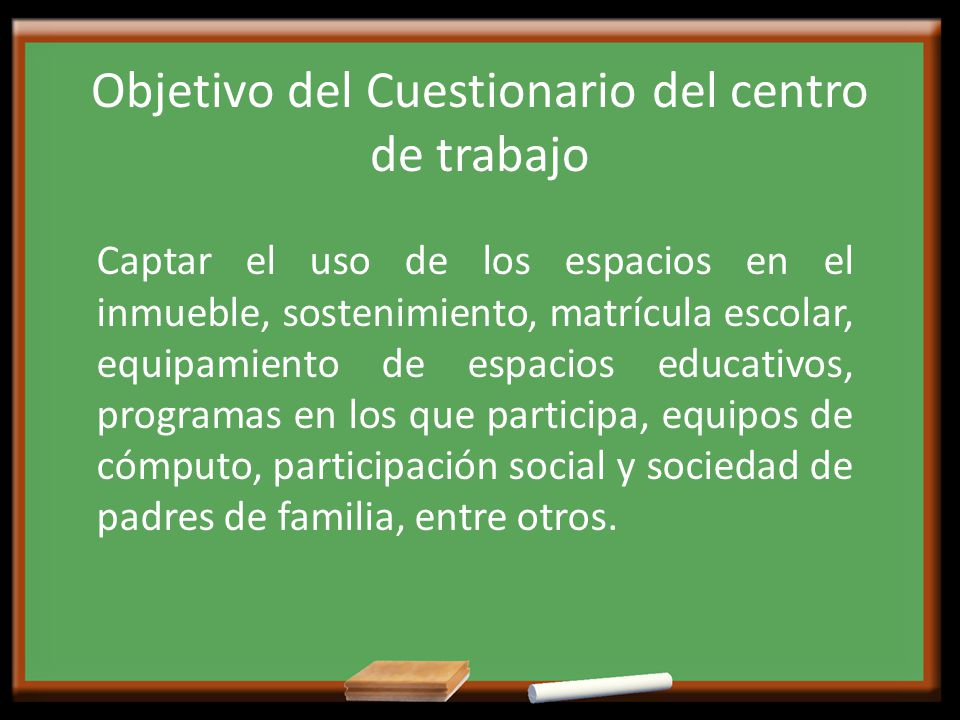 Objetivo del Cuestionario del centro de trabajo

Captar el uso de los espacios en el inmueble, sostenimiento, matrícula escolar, equipamiento de espacios educativos, programas en los que participa, equipos de cómputo, participación social y sociedad de padres de familia, entre otros.